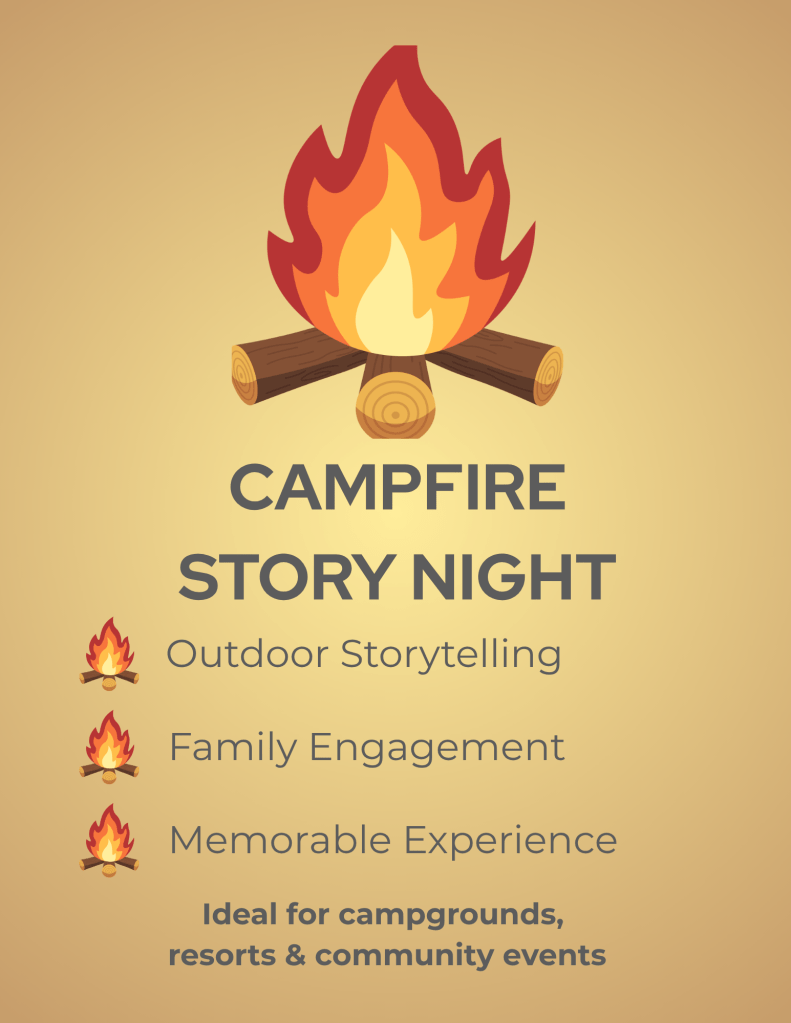 CAMPFIRE STORY NIGHT

Outdoor Storytelling

Family Engagement

Memorable Experience

Ideal for campgrounds, resorts & community events